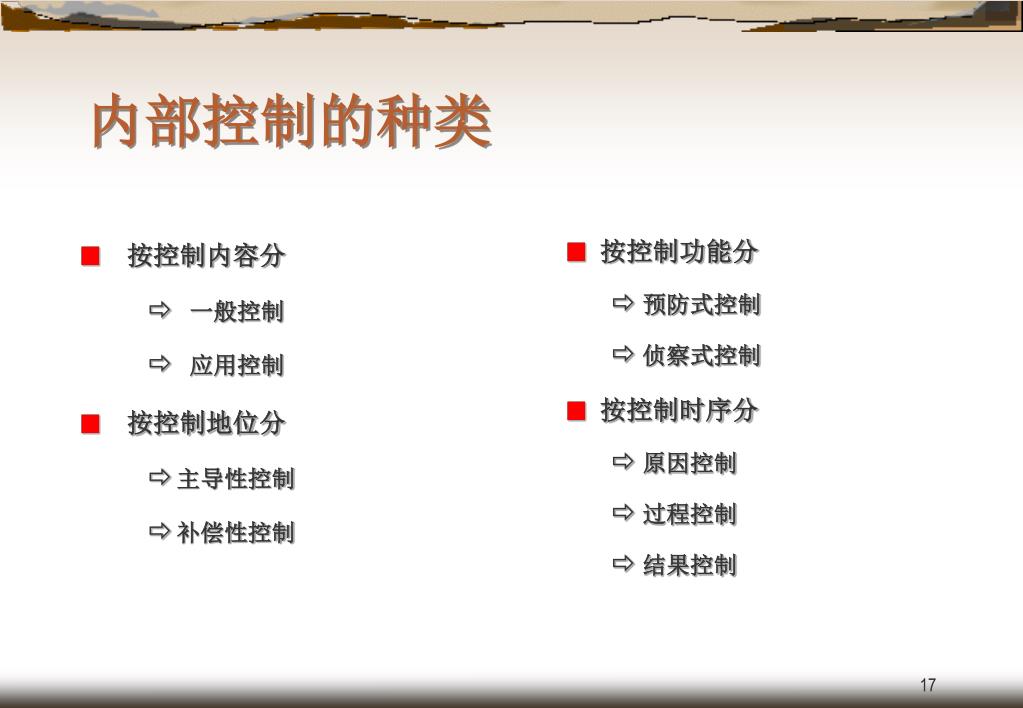 内部控制的种类

■ 按控制内容分

⇨ 一般控制

⇨ 应用控制

■ 按控制地位分

⇨ 主导性控制

⇨ 补偿性控制

■ 按控制功能分

⇨ 预防式控制

⇨ 侦察式控制

■ 按控制时序分

⇨ 原因控制

⇨ 过程控制

⇨ 结果控制

17